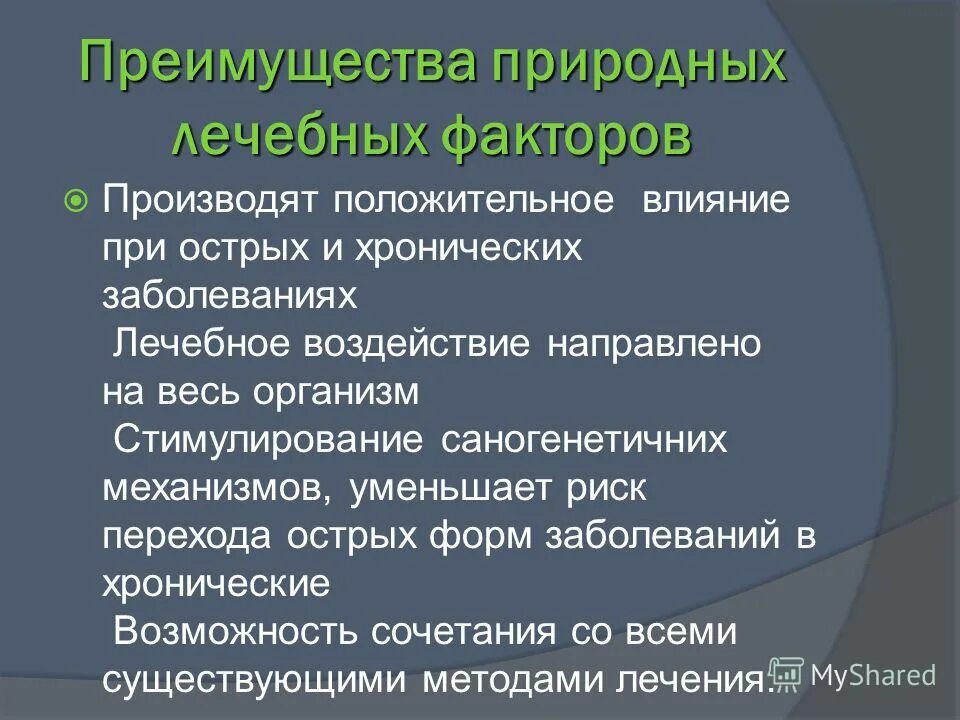 Преимущества природных лечебных факторов

Производят положительное влияние при острых и хронических заболеваниях
Лечебное воздействие направлено на весь организм
Стимулирование саногенетичних механизмов, уменьшает риск перехода острых форм заболеваний в хронические
Возможность сочетания со всеми существующими методами лечения.

MyShared